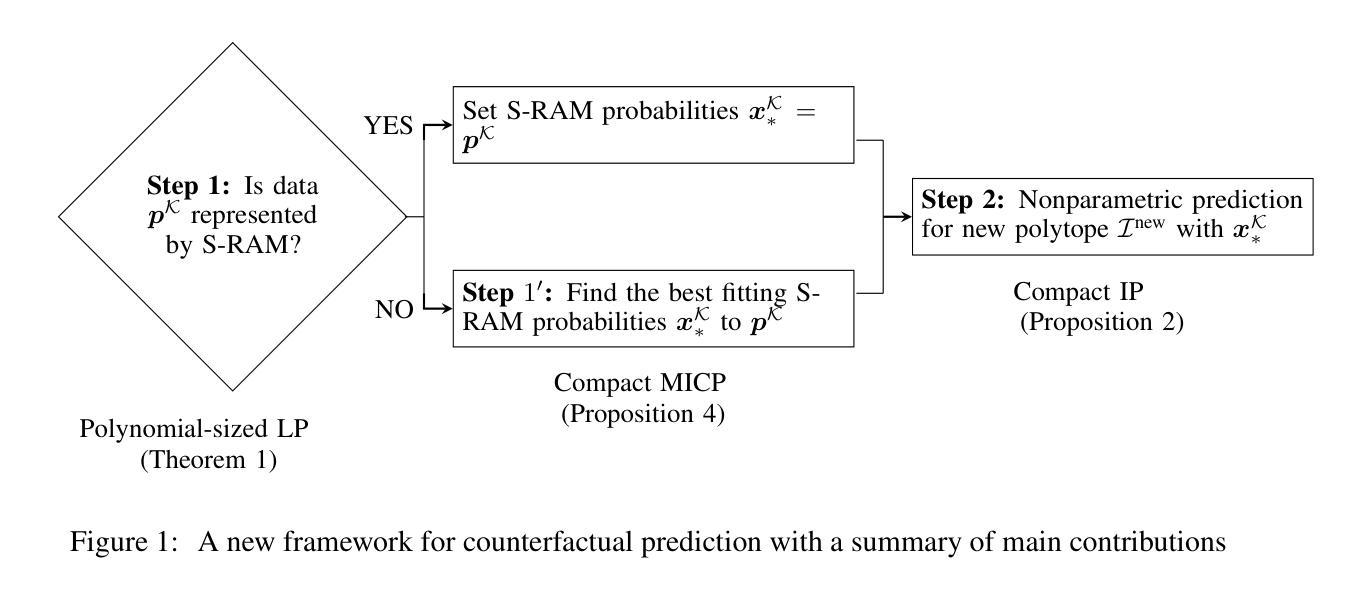 Step 1: Is data $\boldsymbol{p}^{\mathcal{K}}$ represented by S-RAM?

Polynomial-sized LP
(Theorem 1)

YES

NO

Set S-RAM probabilities $\boldsymbol{x}_*^{\mathcal{K}} = \boldsymbol{p}^{\mathcal{K}}$

Step $1'$: Find the best fitting S-RAM probabilities $\boldsymbol{x}_*^{\mathcal{K}}$ to $\boldsymbol{p}^{\mathcal{K}}$

Compact MICP
(Proposition 4)

Step 2: Nonparametric prediction for new polytope $\mathcal{I}^{\text{new}}$ with $\boldsymbol{x}_*^{\mathcal{K}}$

Compact IP
(Proposition 2)

Figure 1: A new framework for counterfactual prediction with a summary of main contributions